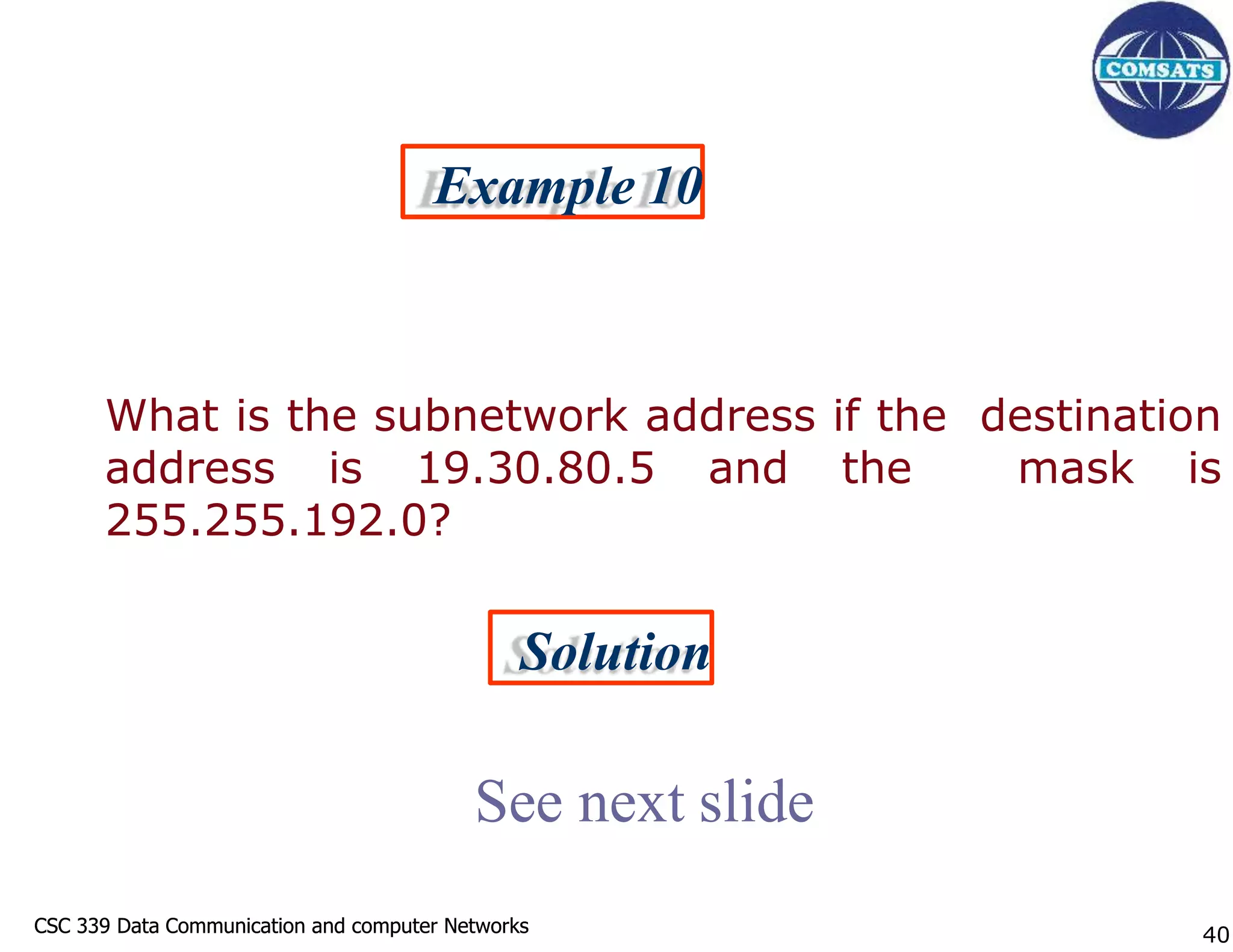 COMSATS

Example 10

What is the subnetwork address if the destination address is 19.30.80.5 and the mask is 255.255.192.0?

Solution

See next slide

CSC 339 Data Communication and computer Networks

40